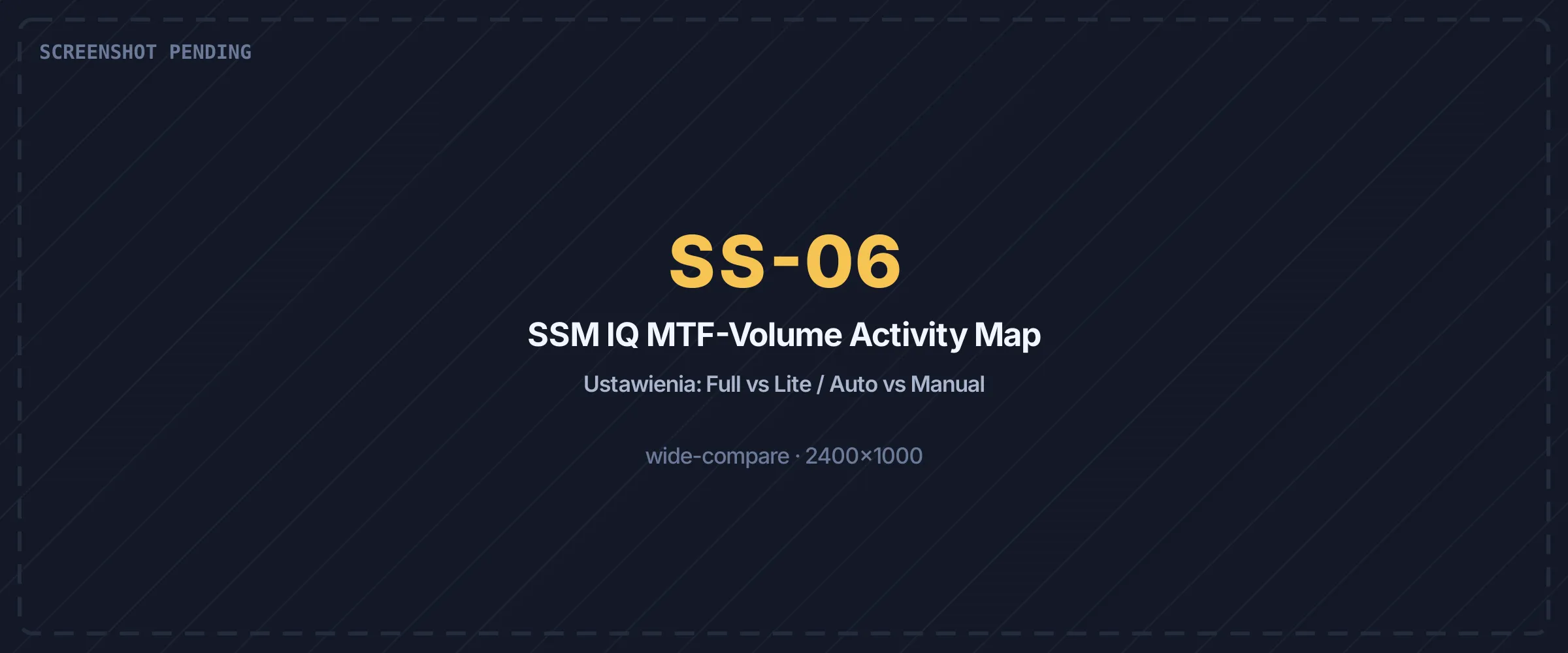 SCREENSHOT PENDING

SS-06

SSM IQ MTF-Volume Activity Map

Ustawienia: Full vs Lite / Auto vs Manual

wide-compare · 2400×1000